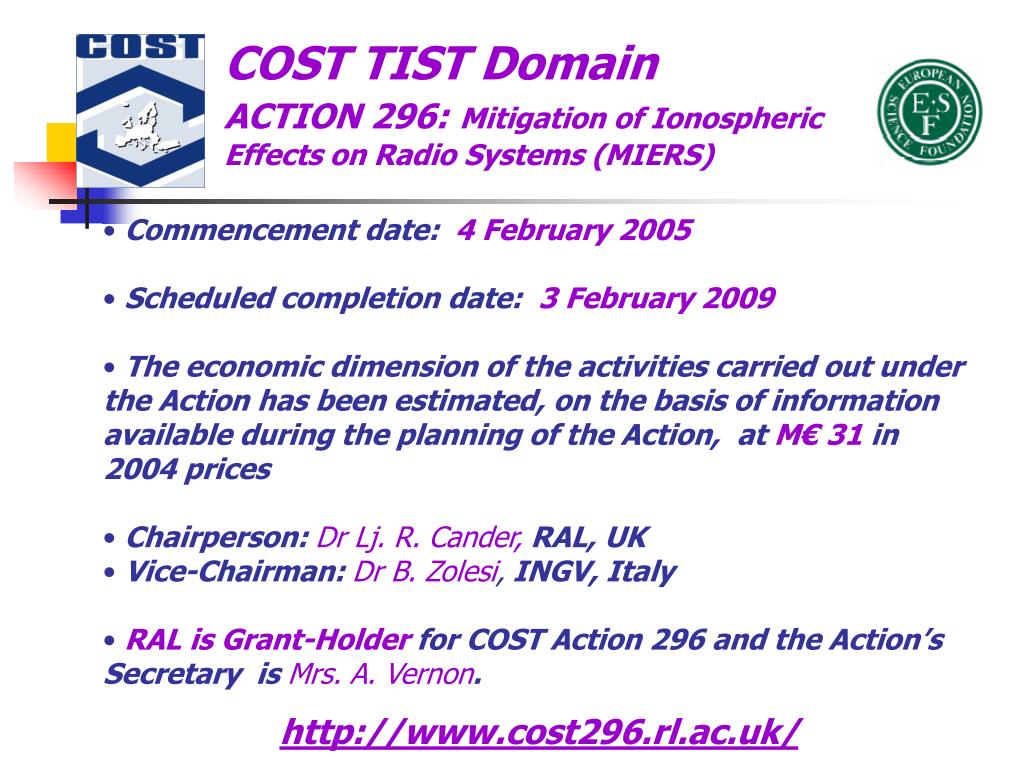 COST

COST TIST Domain

ACTION 296: Mitigation of Ionospheric Effects on Radio Systems (MIERS)

EUROPEAN SCIENCE FOUNDATION
ESF

• Commencement date: 4 February 2005

• Scheduled completion date: 3 February 2009

• The economic dimension of the activities carried out under the Action has been estimated, on the basis of information available during the planning of the Action, at M€ 31 in 2004 prices

• Chairperson: Dr Lj. R. Cander, RAL, UK
• Vice-Chairman: Dr B. Zolesi, INGV, Italy

• RAL is Grant-Holder for COST Action 296 and the Action's Secretary is Mrs. A. Vernon.

http://www.cost296.rl.ac.uk/